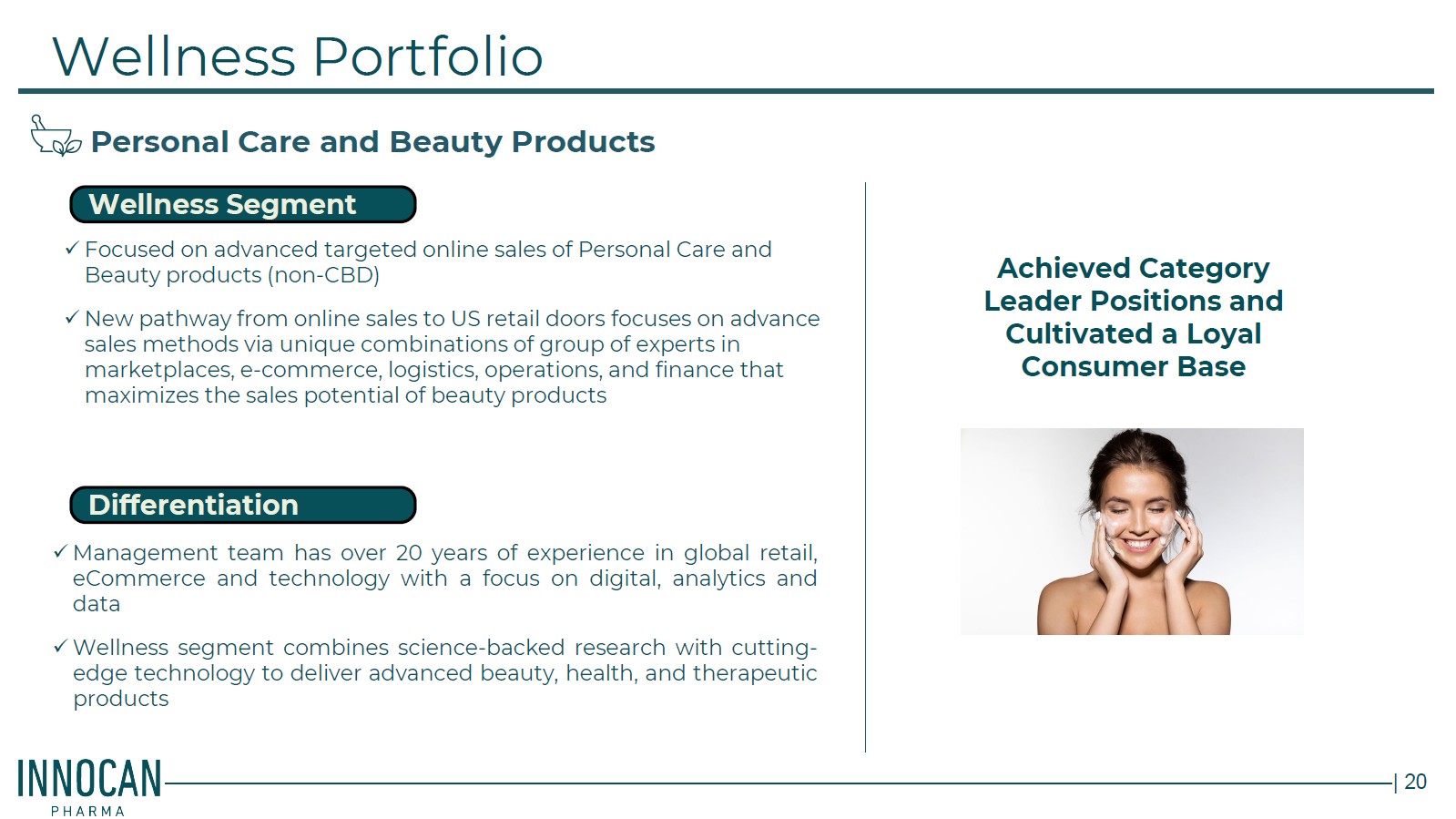 Wellness Portfolio

Personal Care and Beauty Products

Wellness Segment

✓ Focused on advanced targeted online sales of Personal Care and Beauty products (non-CBD)

✓ New pathway from online sales to US retail doors focuses on advance sales methods via unique combinations of group of experts in marketplaces, e-commerce, logistics, operations, and finance that maximizes the sales potential of beauty products

Differentiation

✓ Management team has over 20 years of experience in global retail, eCommerce and technology with a focus on digital, analytics and data

✓ Wellness segment combines science-backed research with cutting-edge technology to deliver advanced beauty, health, and therapeutic products

Achieved Category Leader Positions and Cultivated a Loyal Consumer Base

INNOCAN
PHARMA

| 20